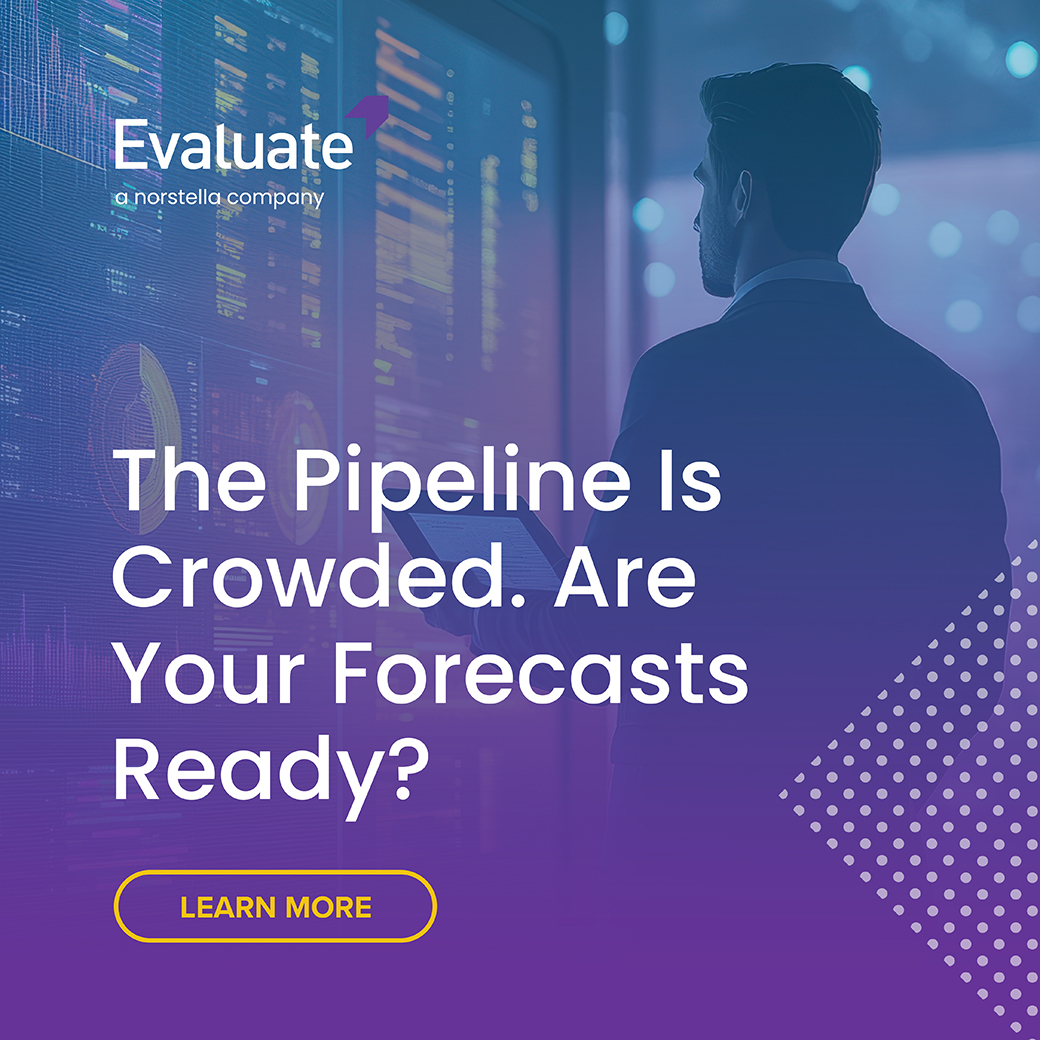 Evaluate
a norstella company

The Pipeline Is Crowded. Are Your Forecasts Ready?

LEARN MORE